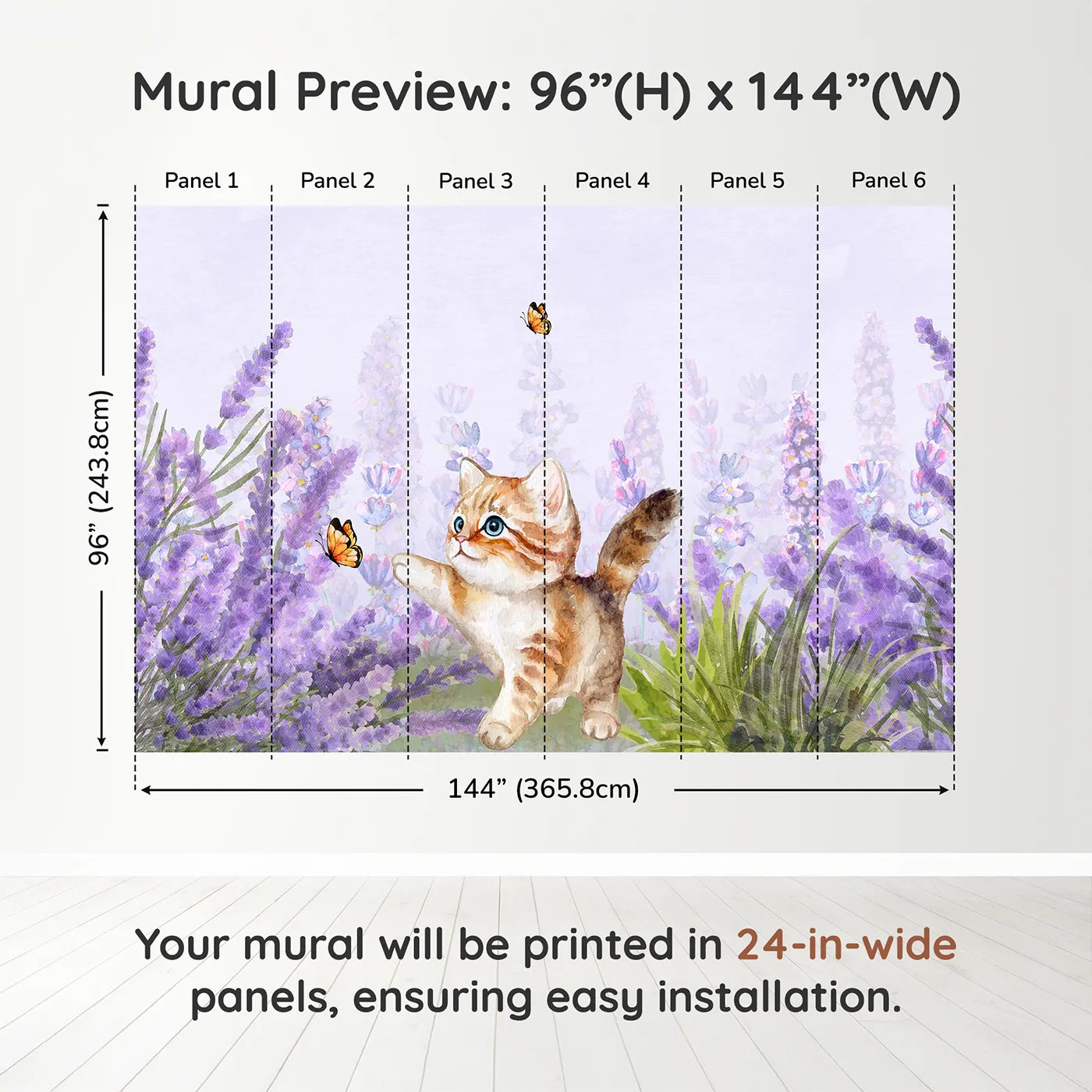 Mural Preview: 96”(H) x 144”(W)

Panel 1
Panel 2
Panel 3
Panel 4
Panel 5
Panel 6

96” (243.8cm)

144” (365.8cm)

Your mural will be printed in 24-in-wide panels, ensuring easy installation.